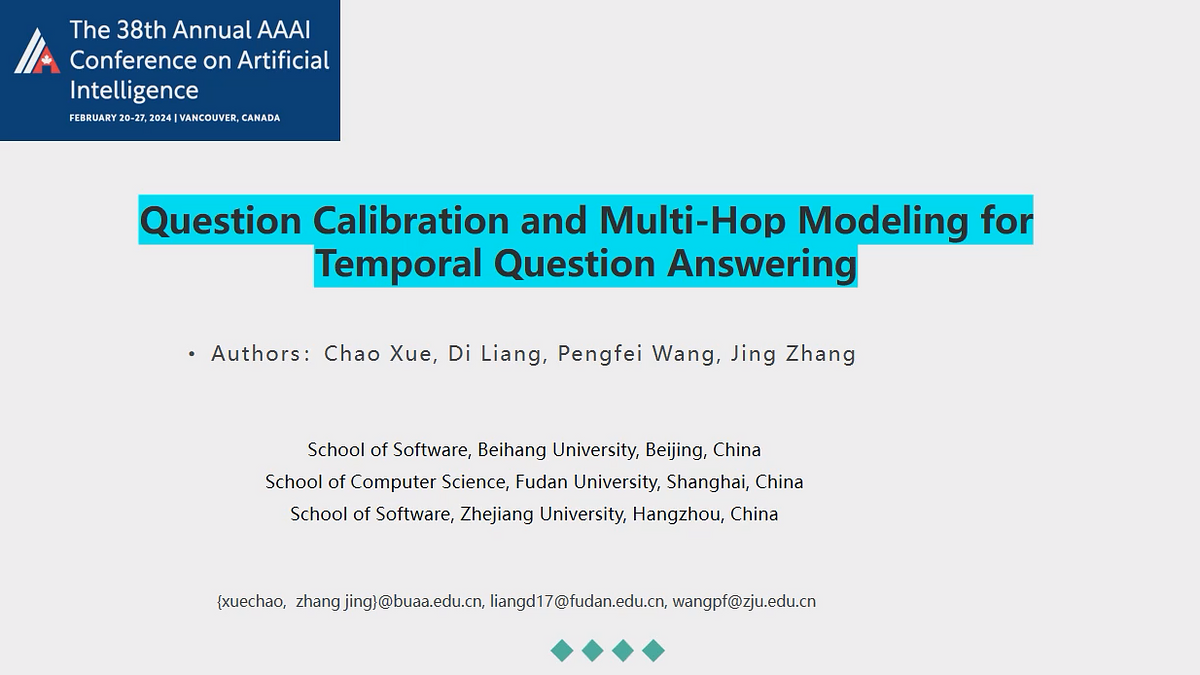 The 38th Annual AAAI Conference on Artificial Intelligence
FEBRUARY 20-27, 2024 | VANCOUVER, CANADA

Question Calibration and Multi-Hop Modeling for Temporal Question Answering

• Authors: Chao Xue, Di Liang, Pengfei Wang, Jing Zhang

School of Software, Beihang University, Beijing, China
School of Computer Science, Fudan University, Shanghai, China
School of Software, Zhejiang University, Hangzhou, China

{xuechao, zhang jing}@buaa.edu.cn, liangd17@fudan.edu.cn, wangpf@zju.edu.cn